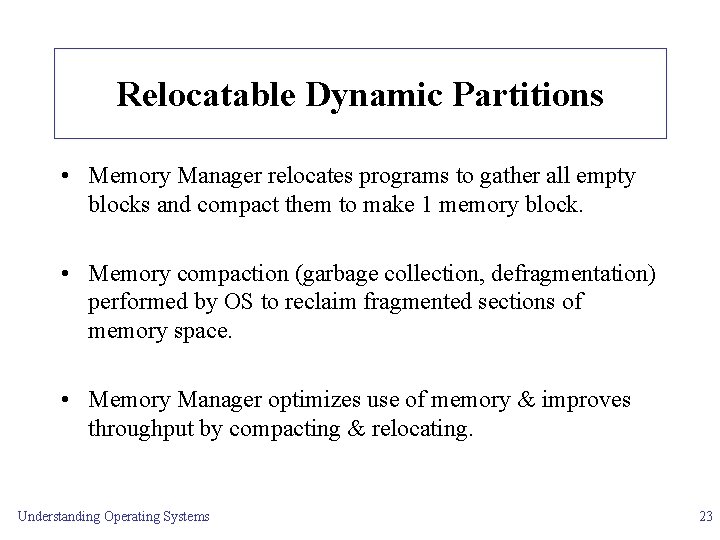 Relocatable Dynamic Partitions

• Memory Manager relocates programs to gather all empty blocks and compact them to make 1 memory block.

• Memory compaction (garbage collection, defragmentation) performed by OS to reclaim fragmented sections of memory space.

• Memory Manager optimizes use of memory & improves throughput by compacting & relocating.

Understanding Operating Systems

23